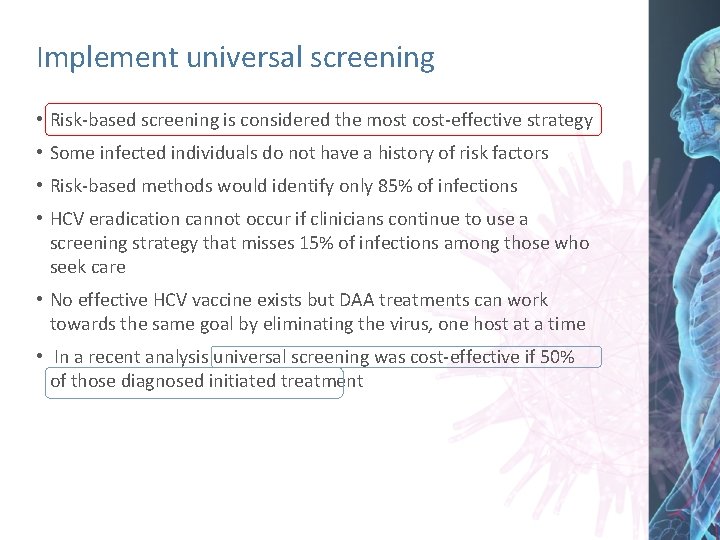 Implement universal screening

• Risk-based screening is considered the most cost-effective strategy

• Some infected individuals do not have a history of risk factors

• Risk-based methods would identify only 85% of infections

• HCV eradication cannot occur if clinicians continue to use a screening strategy that misses 15% of infections among those who seek care

• No effective HCV vaccine exists but DAA treatments can work towards the same goal by eliminating the virus, one host at a time

• In a recent analysis universal screening was cost-effective if 50% of those diagnosed initiated treatment